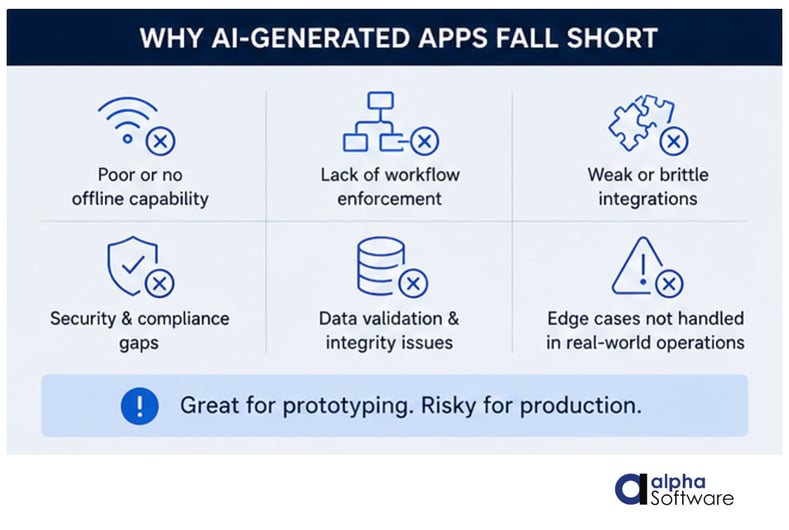 WHY AI-GENERATED APPS FALL SHORT

Poor or no offline capability

Lack of workflow enforcement

Weak or brittle integrations

Security & compliance gaps

Data validation & integrity issues

Edge cases not handled in real-world operations

!

Great for prototyping. Risky for production.

alpha Software